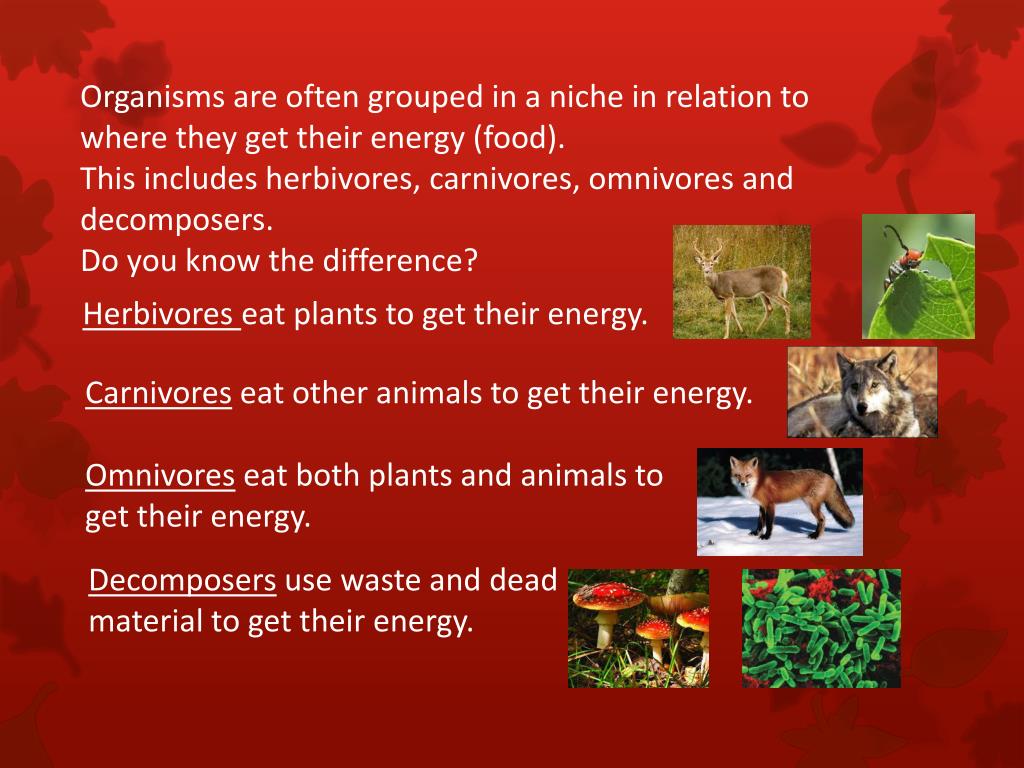 Organisms are often grouped in a niche in relation to where they get their energy (food).
This includes herbivores, carnivores, omnivores and decomposers.
Do you know the difference?

Herbivores eat plants to get their energy.

Carnivores eat other animals to get their energy.

Omnivores eat both plants and animals to get their energy.

Decomposers use waste and dead material to get their energy.